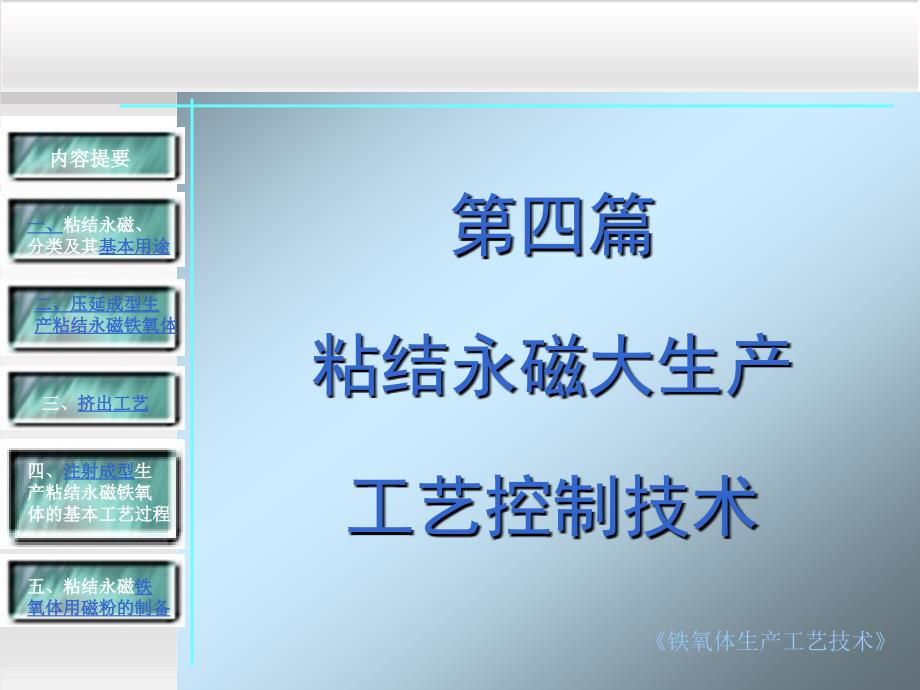 内容提要

一、粘结永磁、分类及其基本用途

二、压延成型生产粘结永磁铁氧体

三、挤出工艺

四、注射成型生产粘结永磁铁氧体的基本工艺过程

五、粘结永磁铁氧体用磁粉的制备

第四篇

粘结永磁大生产

工艺控制技术

《铁氧体生产工艺技术》